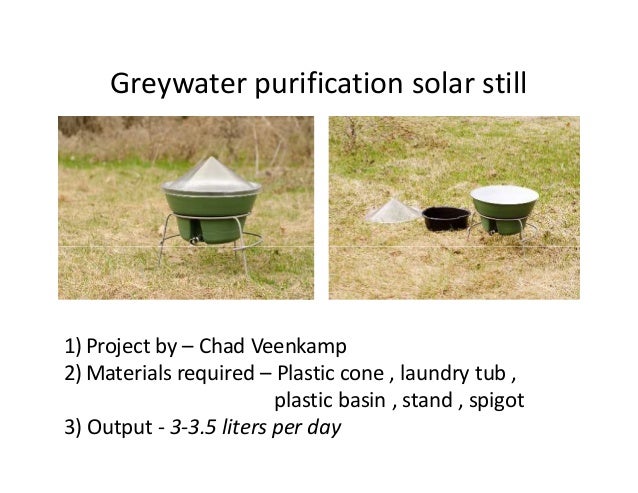 Greywater purification solar still

1) Project by – Chad Veenkamp
2) Materials required – Plastic cone , laundry tub , plastic basin , stand , spigot
3) Output - 3-3.5 liters per day